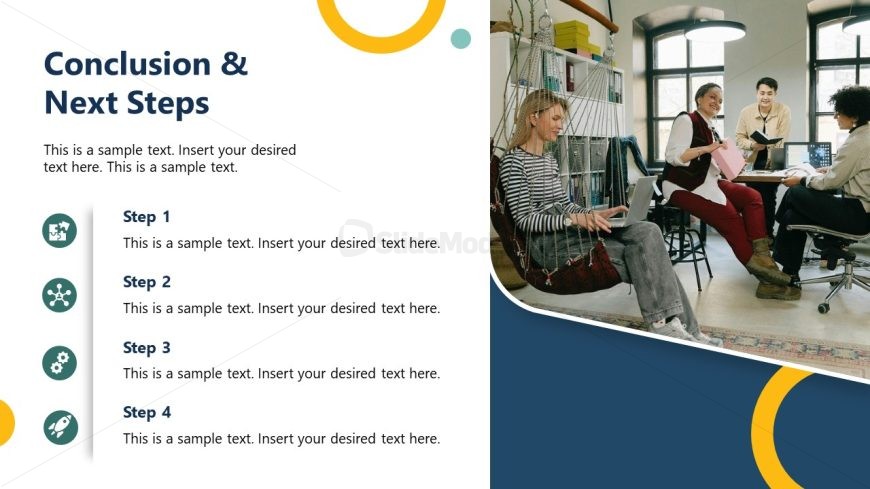 Conclusion & Next Steps

This is a sample text. Insert your desired text here. This is a sample text.

Step 1
This is a sample text. Insert your desired text here.

Step 2
This is a sample text. Insert your desired text here.

Step 3
This is a sample text. Insert your desired text here.

Step 4
This is a sample text. Insert your desired text here.

SlideModel